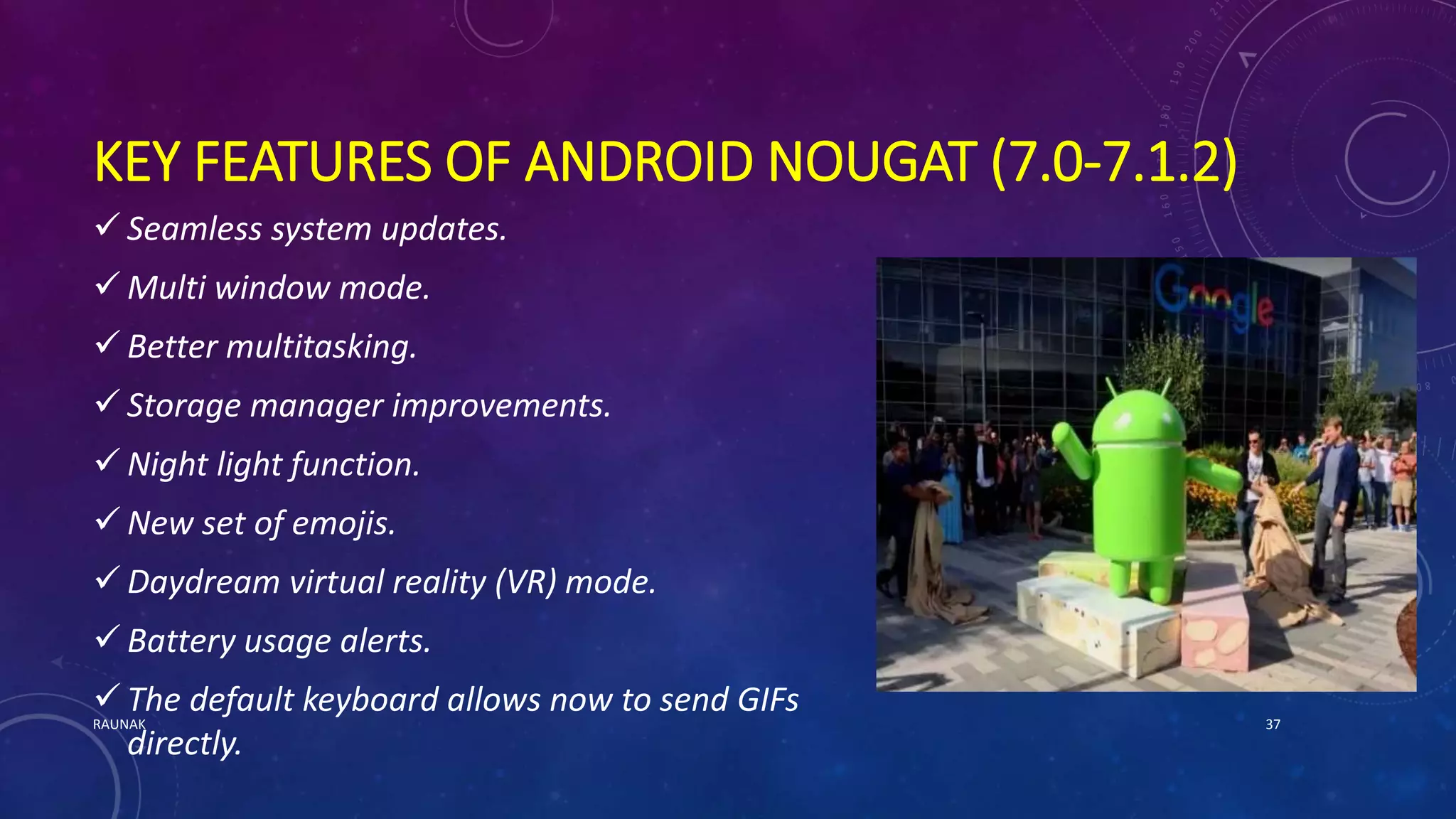 KEY FEATURES OF ANDROID NOUGAT (7.0-7.1.2)

✓ Seamless system updates.

✓ Multi window mode.

✓ Better multitasking.

✓ Storage manager improvements.

✓ Night light function.

✓ New set of emojis.

✓ Daydream virtual reality (VR) mode.

✓ Battery usage alerts.

✓ The default keyboard allows now to send GIFs directly.

Google

RAUNAK

37